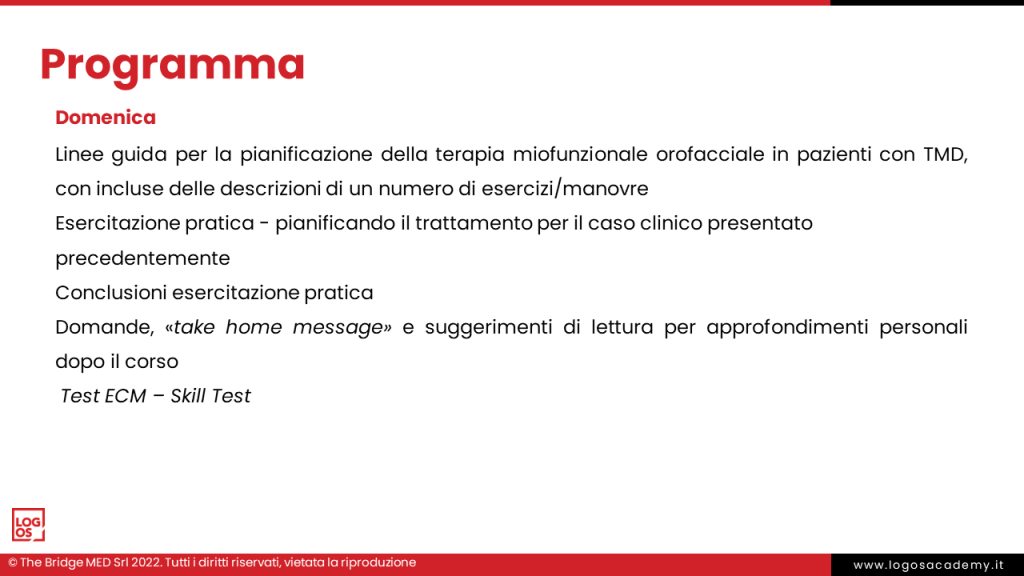 Programma

Domenica

Linee guida per la pianificazione della terapia miofunzionale orofacciale in pazienti con TMD, con incluse delle descrizioni di un numero di esercizi/manovre

Esercitazione pratica - pianificando il trattamento per il caso clinico presentato precedentemente

Conclusioni esercitazione pratica

Domande, «take home message» e suggerimenti di lettura per approfondimenti personali dopo il corso

Test ECM – Skill Test

LOG OS

© The Bridge MED Srl 2022. Tutti i diritti riservati, vietata la riproduzione

www.logosacademy.it